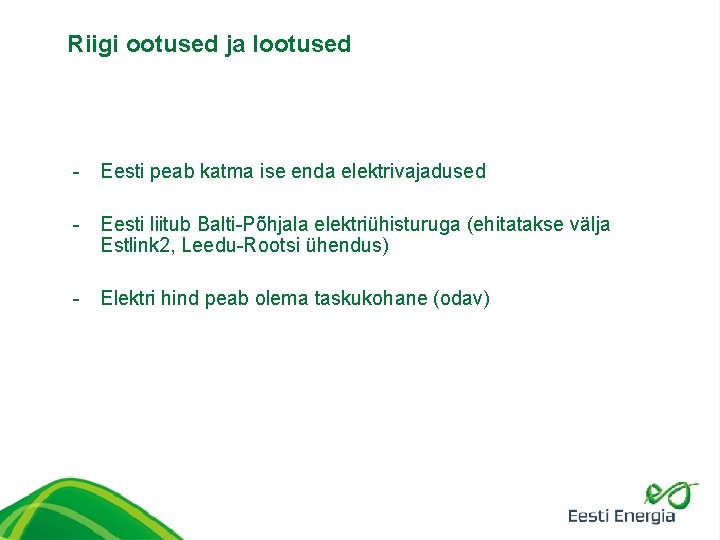 Riigi ootused ja lootused

- Eesti peab katma ise enda elektrivajadused

- Eesti liitub Balti-Põhjala elektriühisturuga (ehitatakse välja Estlink2, Leedu-Rootsi ühendus)

- Elektri hind peab olema taskukohane (odav)

Eesti Energia